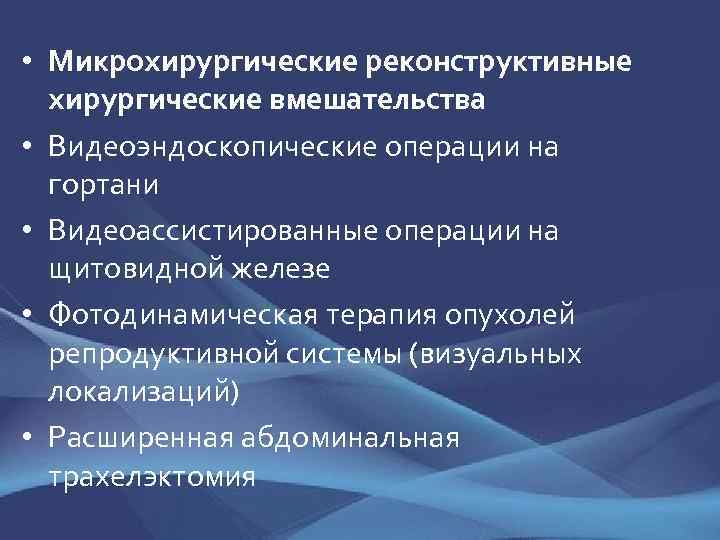 • Микрохирургические реконструктивные хирургические вмешательства
• Видеоэндоскопические операции на гортани
• Видеоассистированные операции на щитовидной железе
• Фотодинамическая терапия опухолей репродуктивной системы (визуальных локализаций)
• Расширенная абдоминальная трахелэктомия